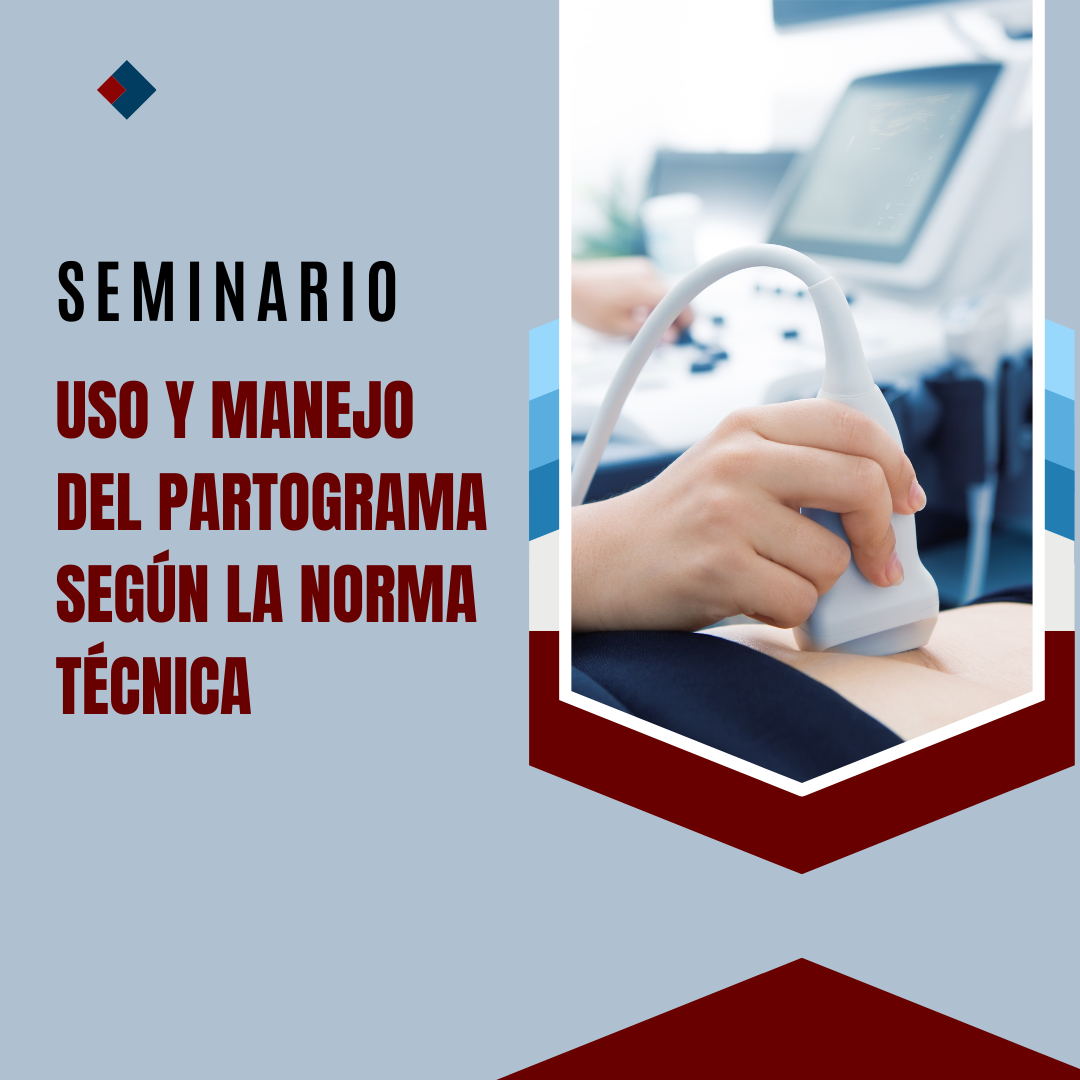 SEMINARIO

USO Y MANEJO DEL PARTOGRAMA SEGÚN LA NORMA TÉCNICA